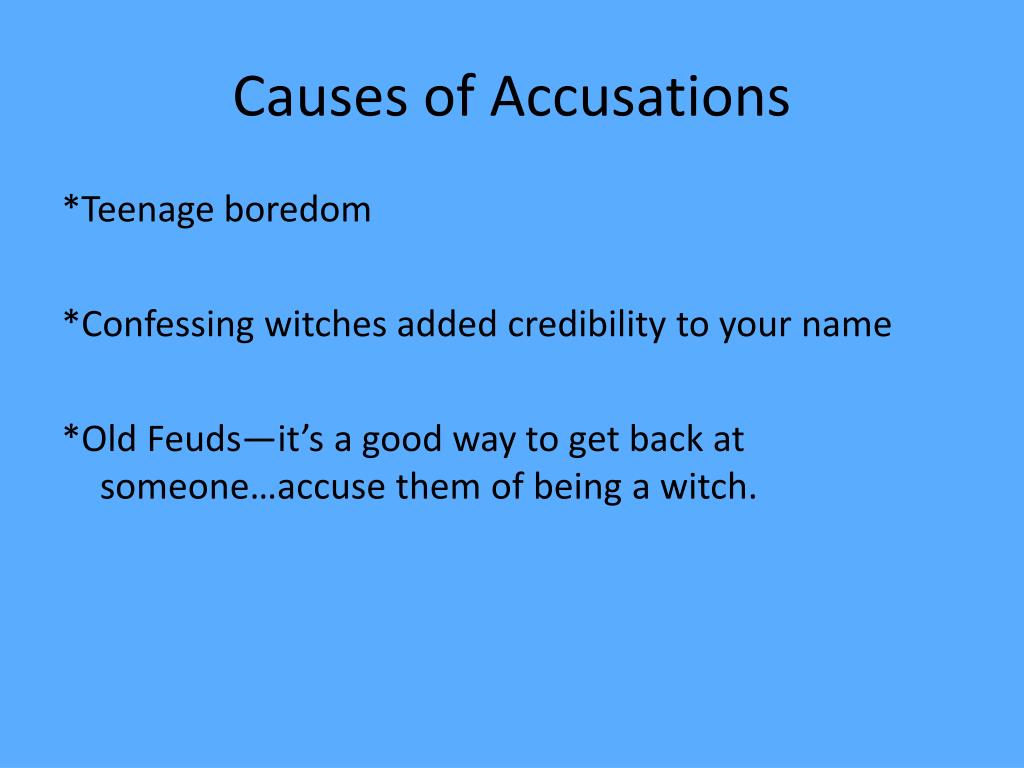 Causes of Accusations

*Teenage boredom

*Confessing witches added credibility to your name

*Old Feuds—it’s a good way to get back at someone…accuse them of being a witch.